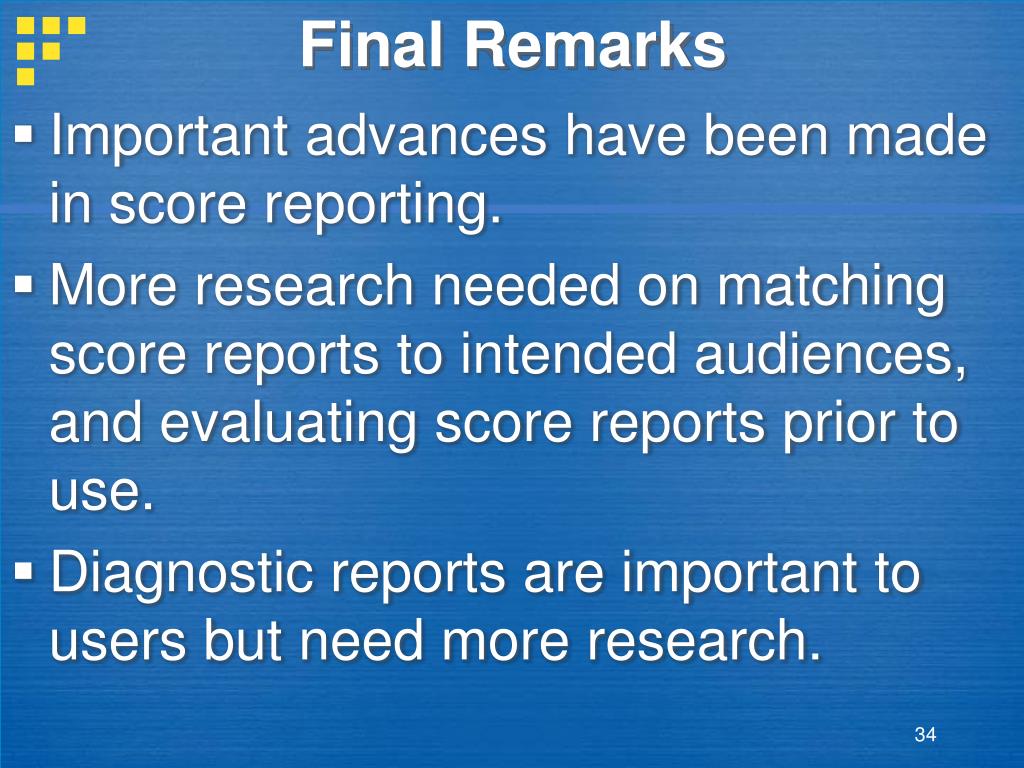 Final Remarks

▪ Important advances have been made in score reporting.

▪ More research needed on matching score reports to intended audiences, and evaluating score reports prior to use.

▪ Diagnostic reports are important to users but need more research.

34